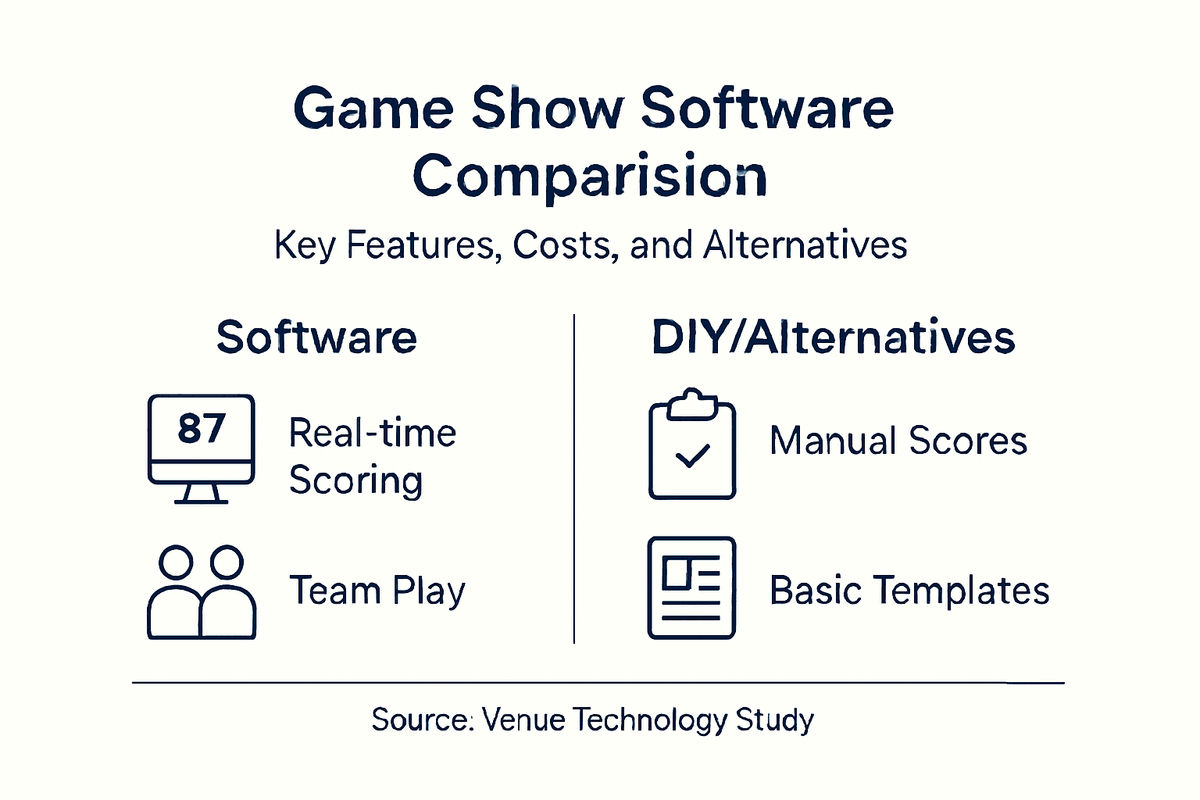 Game Show Software Comparision

Key Features, Costs, and Alternatives

Software

87

Real-time Scoring

Team Play

DIY/Alternatives

Manual Scores

Basic Templates

Source: Venue Technology Study